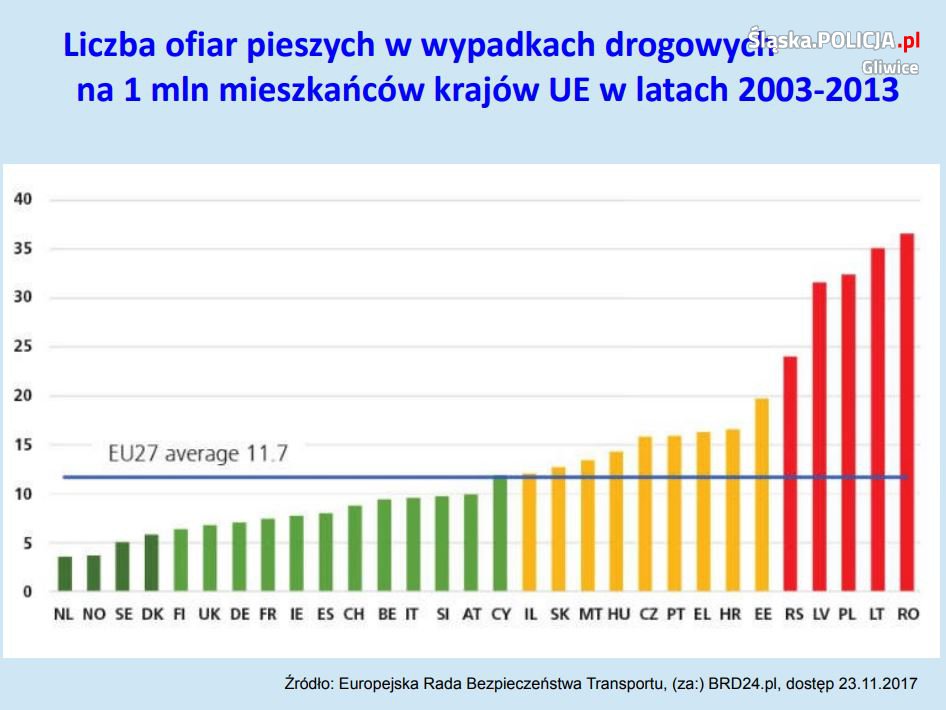 Liczba ofiar pieszych w wypadkach drogowych na 1 mln mieszkańców krajów UE w latach 2003-2013

Śląska.POLICJA.pl
Gliwice

40
35
30
25
20
15
10
5
0

EU27 average 11.7

NL NO SE DK FI UK DE FR IE ES CH BE IT SI AT CY IL SK MT HU CZ PT EL HR EE RS LV PL LT RO

Źródło: Europejska Rada Bezpieczeństwa Transportu, (za:) BRD24.pl, dostęp 23.11.2017